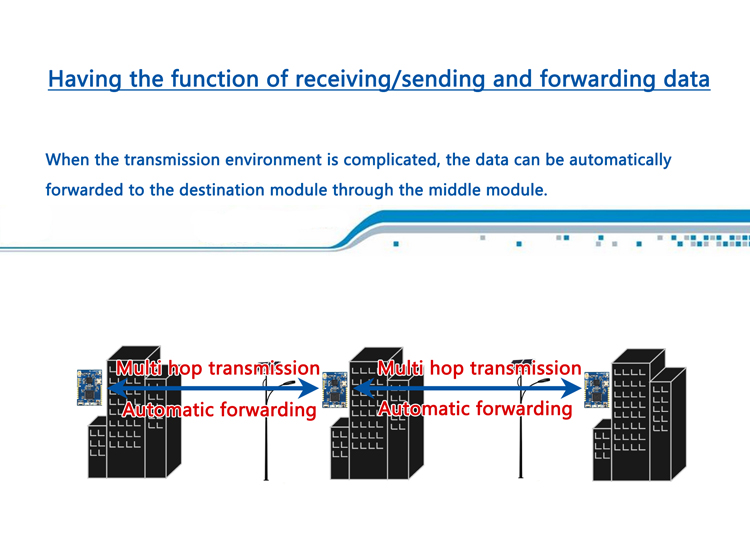 Having the function of receiving/sending and forwarding data

When the transmission environment is complicated, the data can be automatically forwarded to the destination module through the middle module.

Multi hop transmission
Automatic forwarding

Multi hop transmission
Automatic forwarding